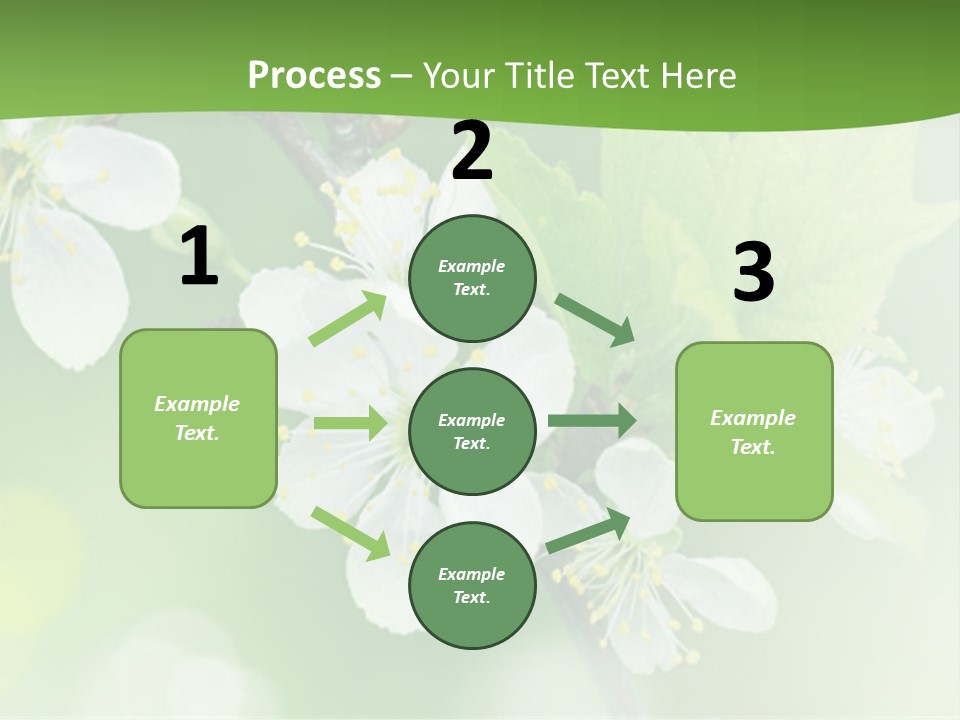 Process – Your Title Text Here

1

Example Text.

2

Example Text.

Example Text.

Example Text.

3

Example Text.